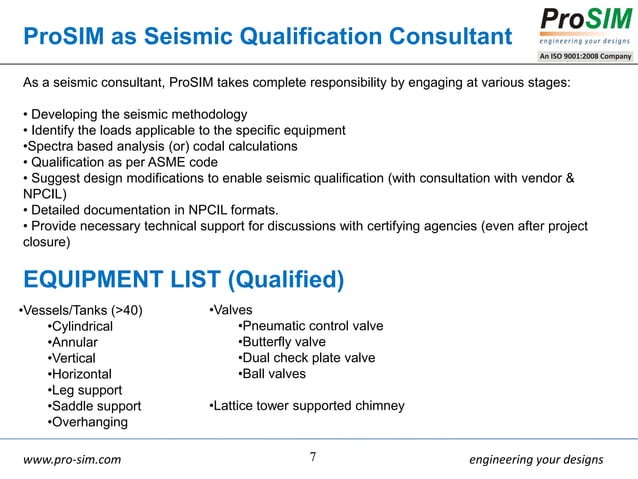 ProSIM as Seismic Qualification Consultant

ProSIM
engineering your designs
An ISO 9001:2008 Company

As a seismic consultant, ProSIM takes complete responsibility by engaging at various stages:

• Developing the seismic methodology
• Identify the loads applicable to the specific equipment
•Spectra based analysis (or) codal calculations
• Qualification as per ASME code
• Suggest design modifications to enable seismic qualification (with consultation with vendor & NPCIL)
• Detailed documentation in NPCIL formats.
• Provide necessary technical support for discussions with certifying agencies (even after project closure)

EQUIPMENT LIST (Qualified)

•Vessels/Tanks (>40)
•Cylindrical
•Annular
•Vertical
•Horizontal
•Leg support
•Saddle support
•Overhanging

•Valves
•Pneumatic control valve
•Butterfly valve
•Dual check plate valve
•Ball valves

•Lattice tower supported chimney

www.pro-sim.com
7
engineering your designs